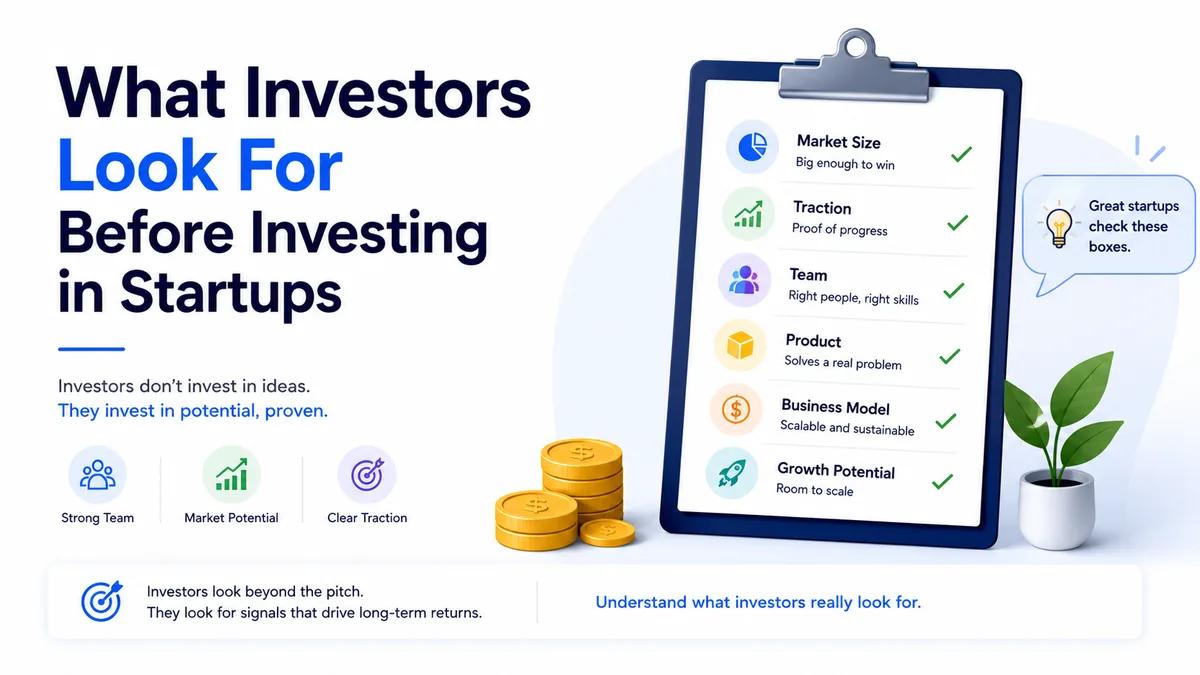 What Investors Look For Before Investing in Startups

Investors don't invest in ideas.
They invest in potential, proven.

Strong Team
Market Potential
Clear Traction

Market Size
Big enough to win

Traction
Proof of progress

Team
Right people, right skills

Product
Solves a real problem

Business Model
Scalable and sustainable

Growth Potential
Room to scale

Great startups check these boxes.

Investors look beyond the pitch.
They look for signals that drive long-term returns.

Understand what investors really look for.